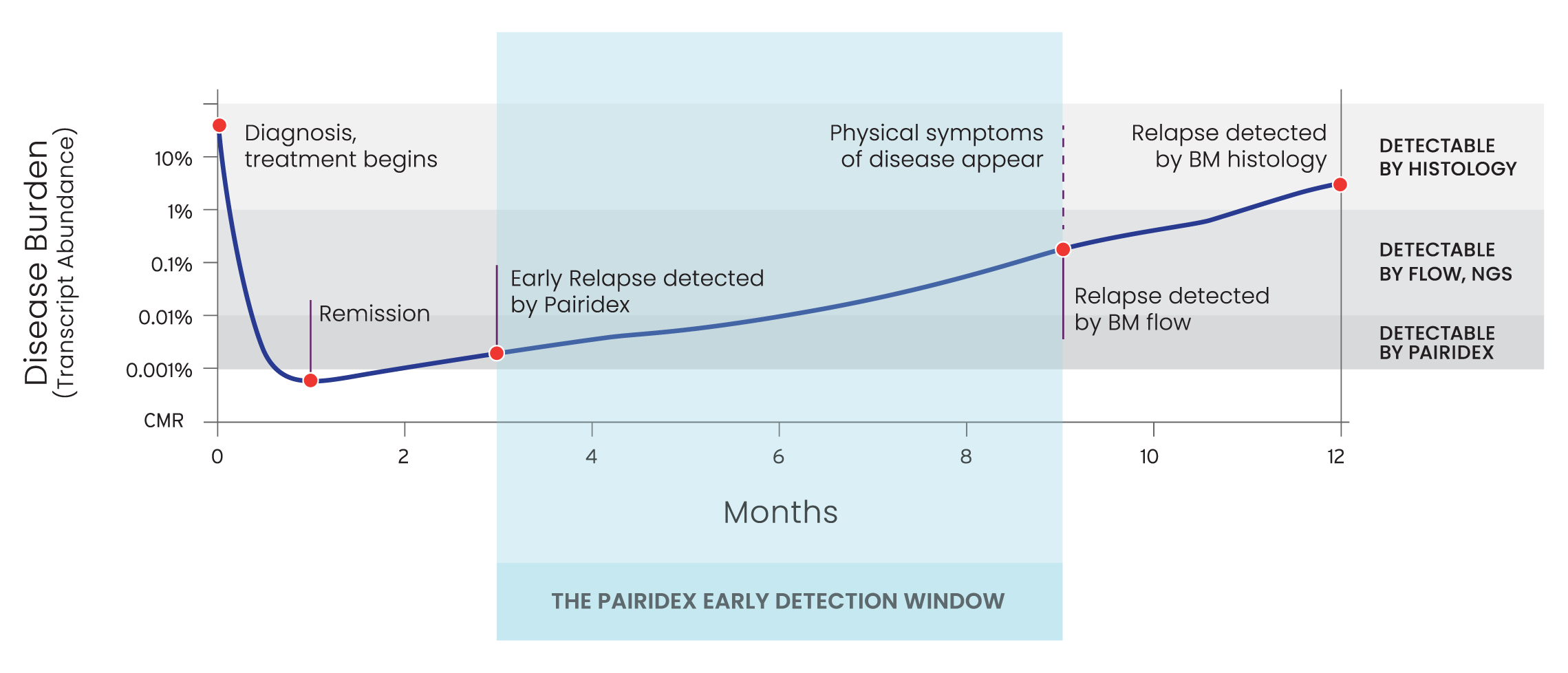 Disease Burden
(Transcript Abundance)

10%
1%
0.1%
0.01%
0.001%
CMR

Diagnosis, treatment begins

Remission

Early Relapse detected by Pairidex

Physical symptoms of disease appear

Relapse detected by BM flow

Relapse detected by BM histology

DETECTABLE BY HISTOLOGY

DETECTABLE BY FLOW, NGS

DETECTABLE BY PAIRIDEX

0
2
4
6
8
10
12

Months

THE PAIRIDEX EARLY DETECTION WINDOW